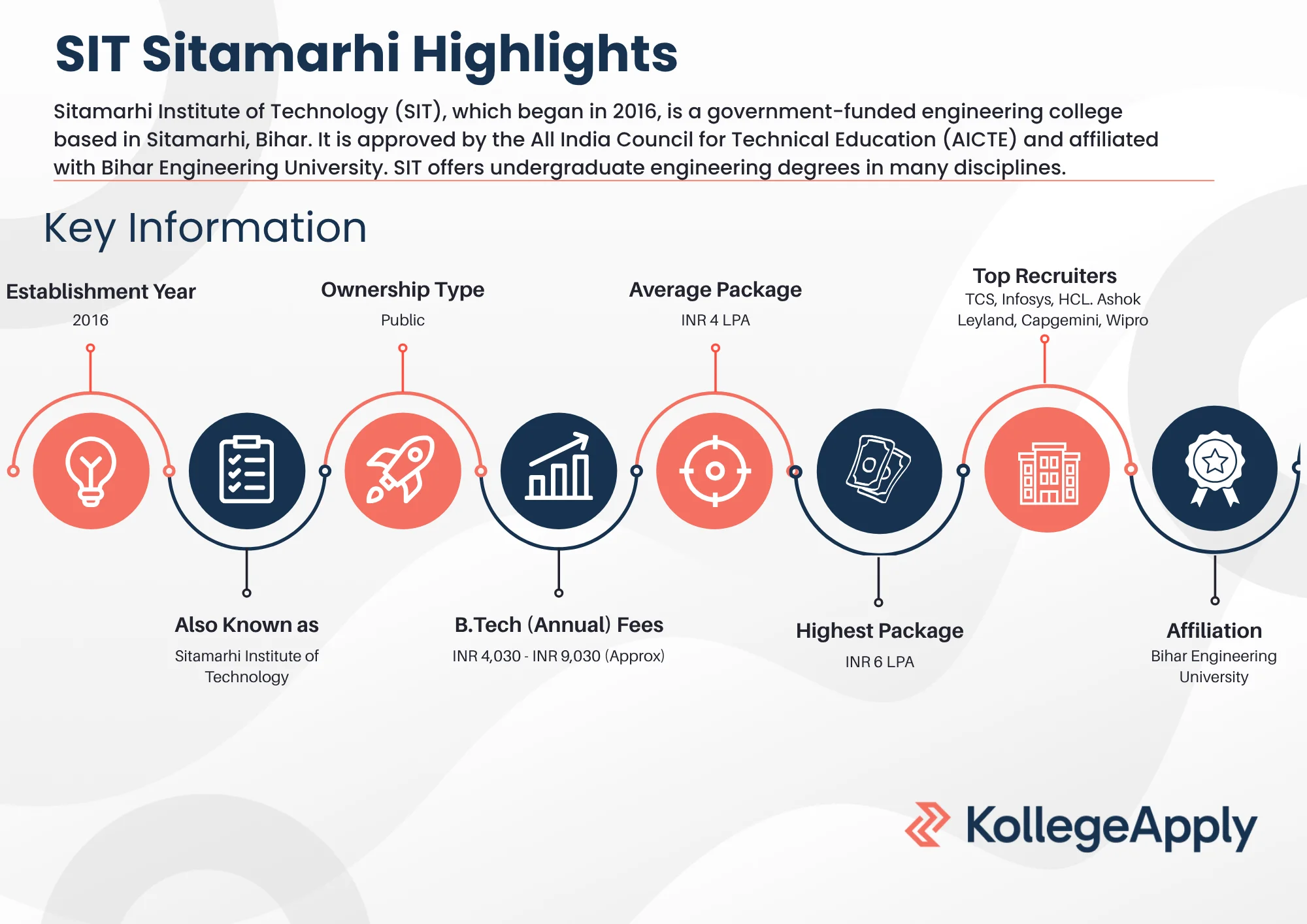 SIT Sitamarhi Highlights

Sitamarhi Institute of Technology (SIT), which began in 2016, is a government-funded engineering college based in Sitamarhi, Bihar. It is approved by the All India Council for Technical Education (AICTE) and affiliated with Bihar Engineering University. SIT offers undergraduate engineering degrees in many disciplines.

Key Information

Establishment Year
2016

Ownership Type
Public

Average Package
INR 4 LPA

Top Recruiters
TCS, Infosys, HCL. Ashok Leyland, Capgemini, Wipro

Also Known as
Sitamarhi Institute of Technology

B.Tech (Annual) Fees
INR 4,030 - INR 9,030 (Approx)

Highest Package
INR 6 LPA

Affiliation
Bihar Engineering University

KollegeApply